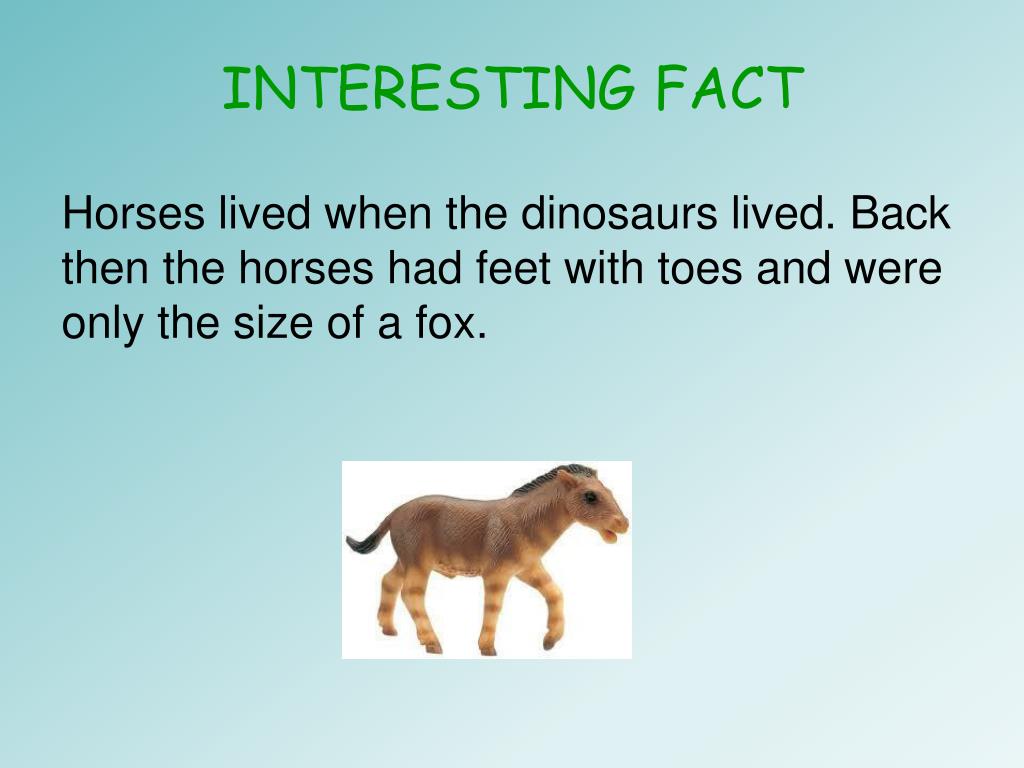 INTERESTING FACT

Horses lived when the dinosaurs lived. Back then the horses had feet with toes and were only the size of a fox.